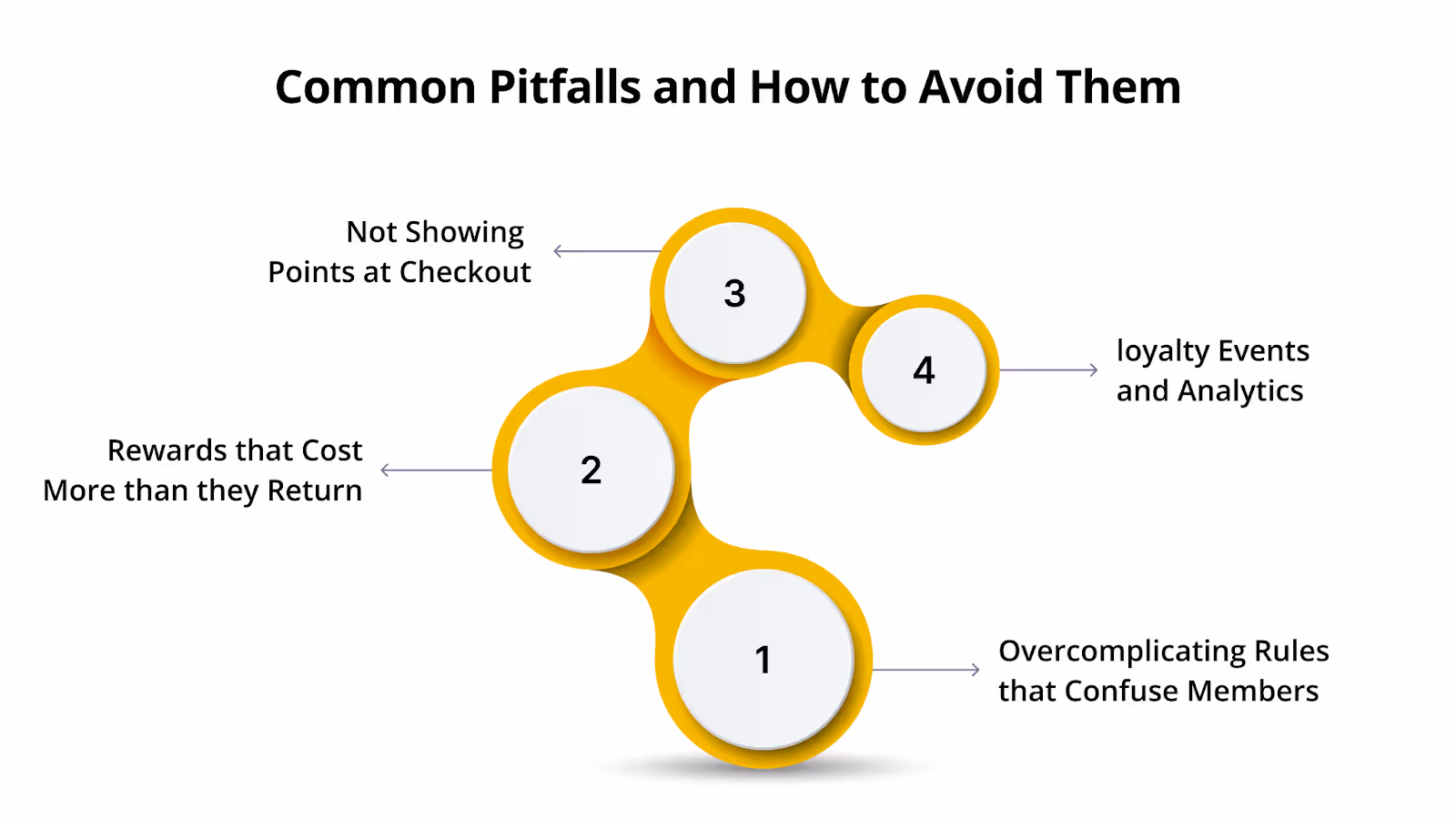 Common Pitfalls and How to Avoid Them

Not Showing Points at Checkout

3

4

loyalty Events and Analytics

Rewards that Cost More than they Return

2

1

Overcomplicating Rules that Confuse Members